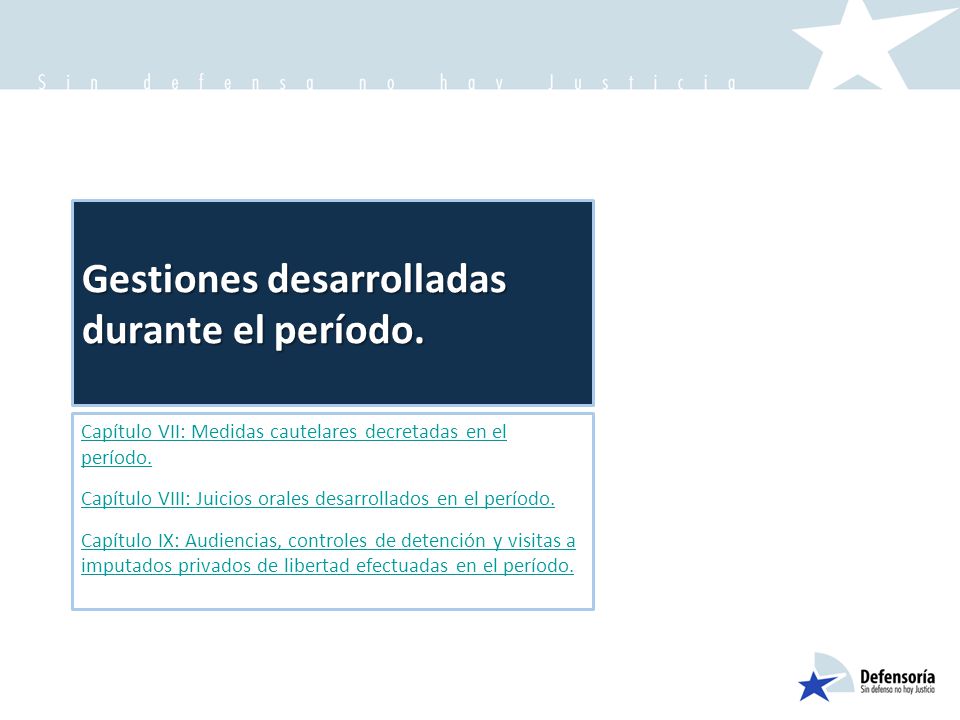 Sin defensa no hay Justicia

Gestiones desarrolladas durante el período.

Capítulo VII: Medidas cautelares decretadas en el período.

Capítulo VIII: Juicios orales desarrollados en el período.

Capítulo IX: Audiencias, controles de detención y visitas a imputados privados de libertad efectuadas en el período.

Defensoría
Sin defensa no hay Justicia